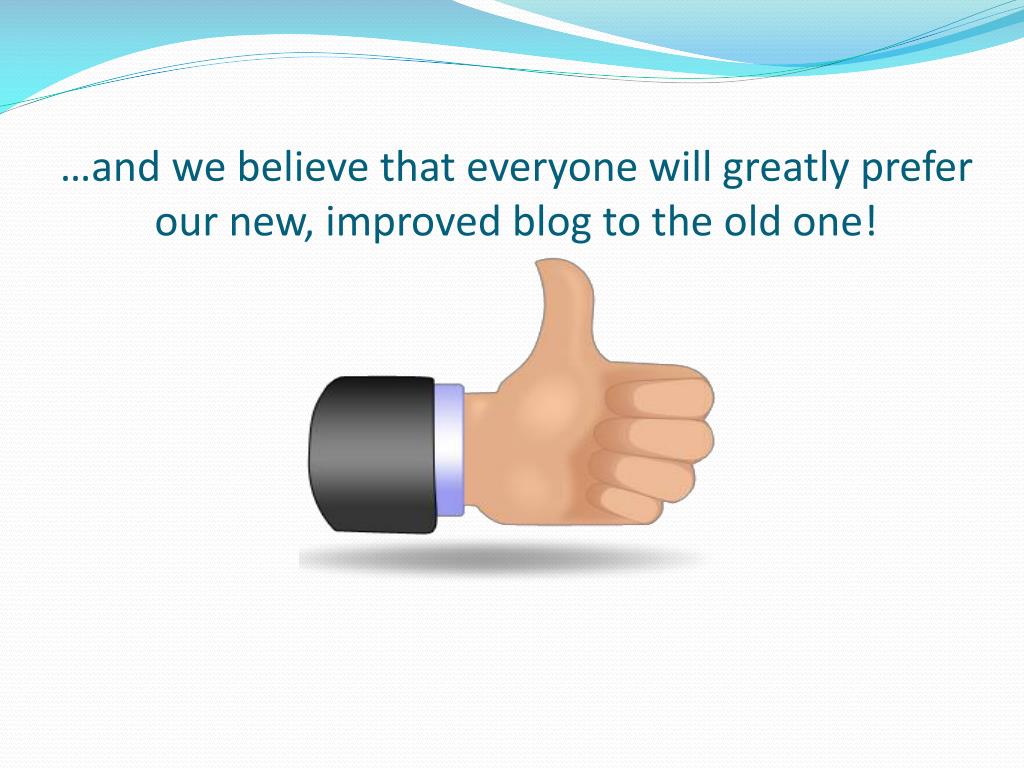 …and we believe that everyone will greatly prefer our new, improved blog to the old one!